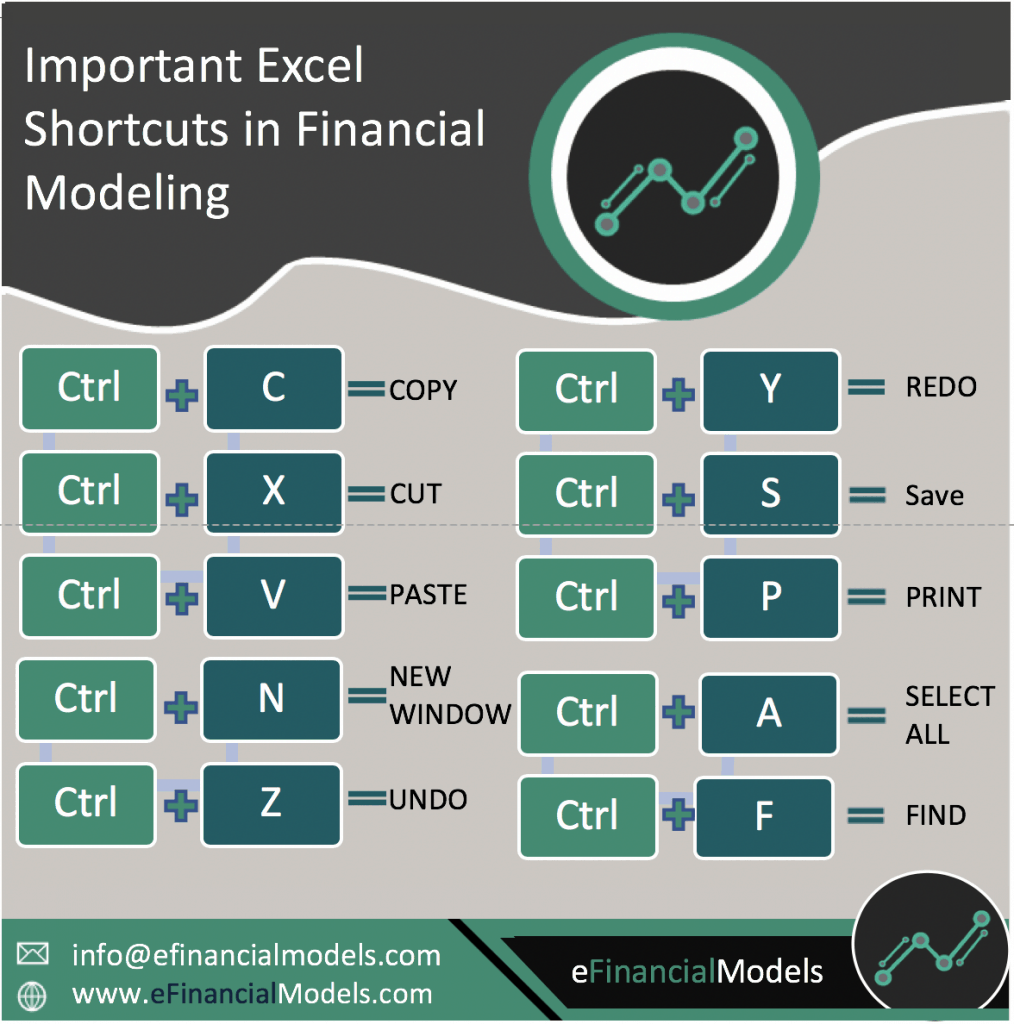 Important Excel Shortcuts in Financial Modeling

Ctrl + C = COPY

Ctrl + X = CUT

Ctrl + V = PASTE

Ctrl + N = NEW WINDOW

Ctrl + Z = UNDO

Ctrl + Y = REDO

Ctrl + S = Save

Ctrl + P = PRINT

Ctrl + A = SELECT ALL

Ctrl + F = FIND

info@efinancialmodels.com
www.eFinancialModels.com

eFinancialModels